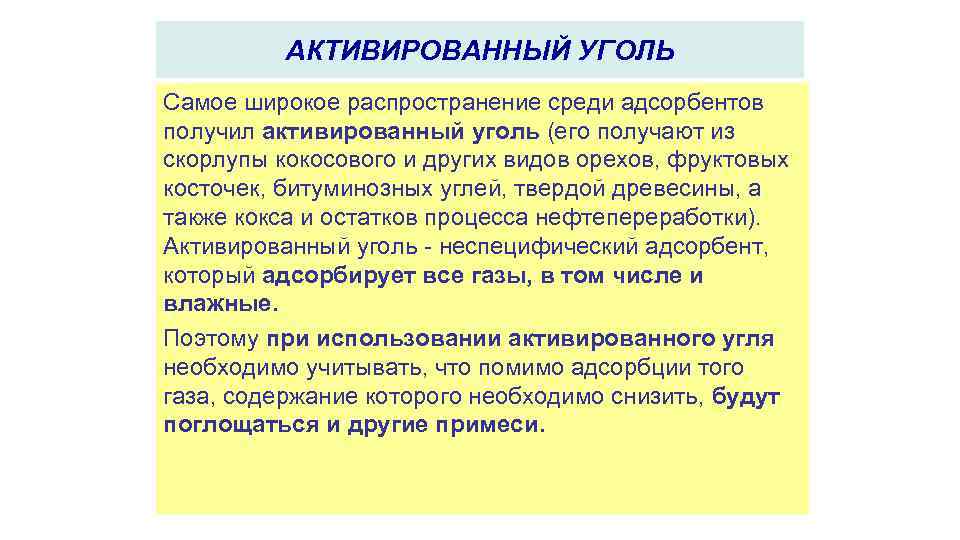 АКТИВИРОВАННЫЙ УГОЛЬ

Самое широкое распространение среди адсорбентов получил активированный уголь (его получают из скорлупы кокосового и других видов орехов, фруктовых косточек, битуминозных углей, твердой древесины, а также кокса и остатков процесса нефтепереработки). Активированный уголь - неспецифический адсорбент, который адсорбирует все газы, в том числе и влажные.

Поэтому при использовании активированного угля необходимо учитывать, что помимо адсорбции того газа, содержание которого необходимо снизить, будут поглощаться и другие примеси.